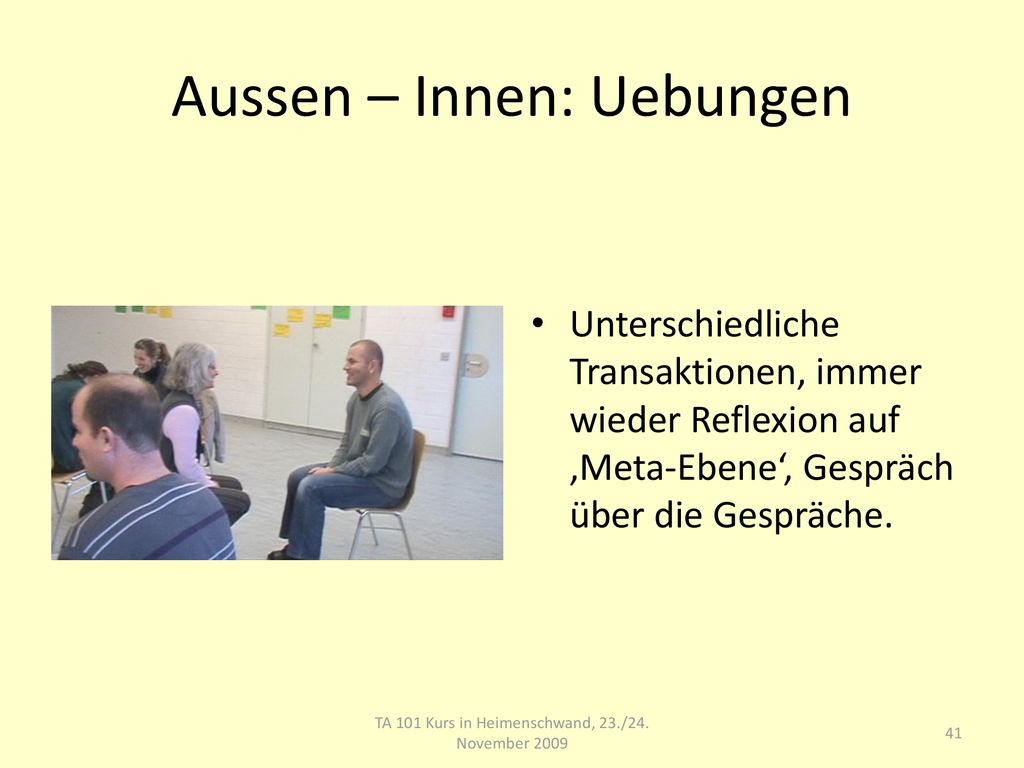 Aussen – Innen: Uebungen

• Unterschiedliche Transaktionen, immer wieder Reflexion auf ‚Meta-Ebene‘, Gespräch über die Gespräche.

TA 101 Kurs in Heimenschwand, 23./24. November 2009

41